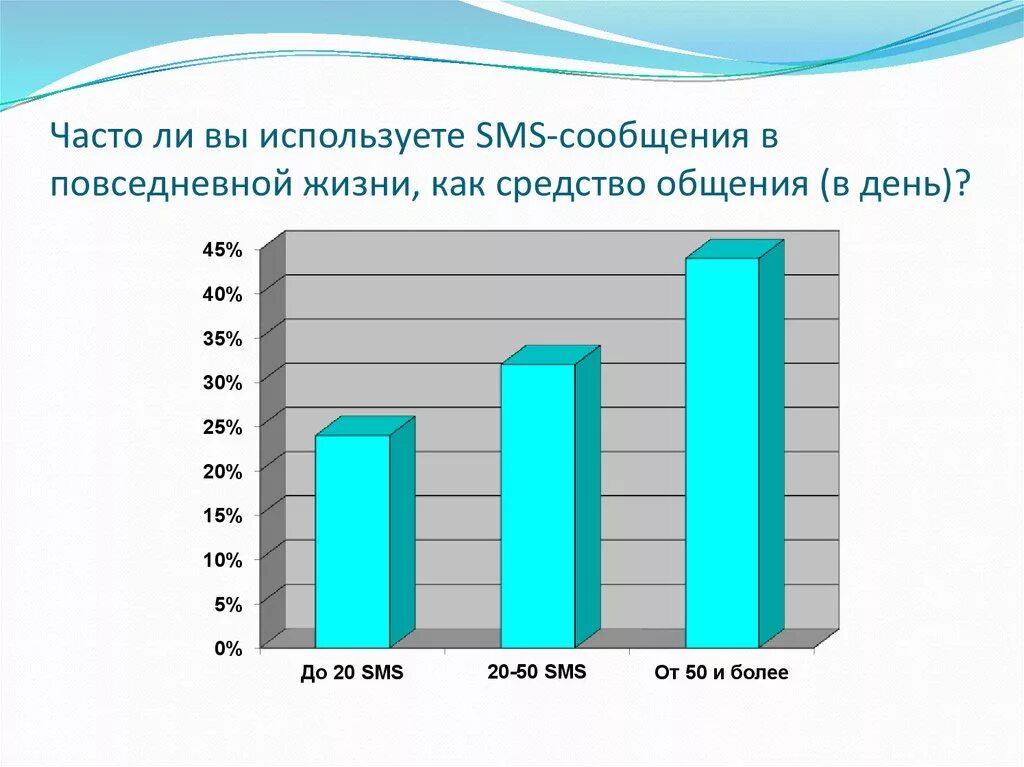 Часто ли вы используете SMS-сообщения в повседневной жизни, как средство общения (в день)?

45%
40%
35%
30%
25%
20%
15%
10%
5%
0%

До 20 SMS
20-50 SMS
От 50 и более